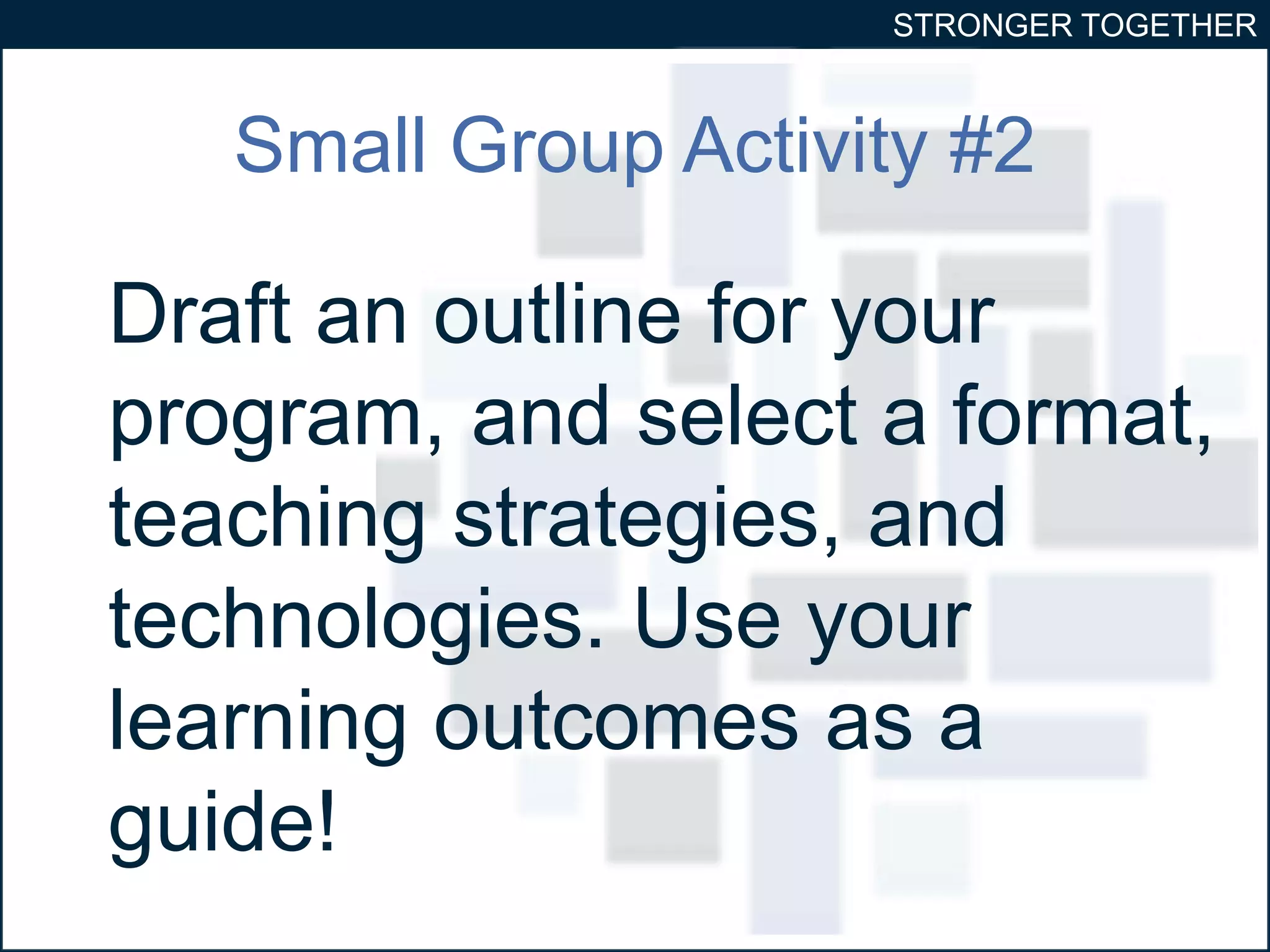 STRONGER TOGETHER

Small Group Activity #2

Draft an outline for your program, and select a format, teaching strategies, and technologies. Use your learning outcomes as a guide!